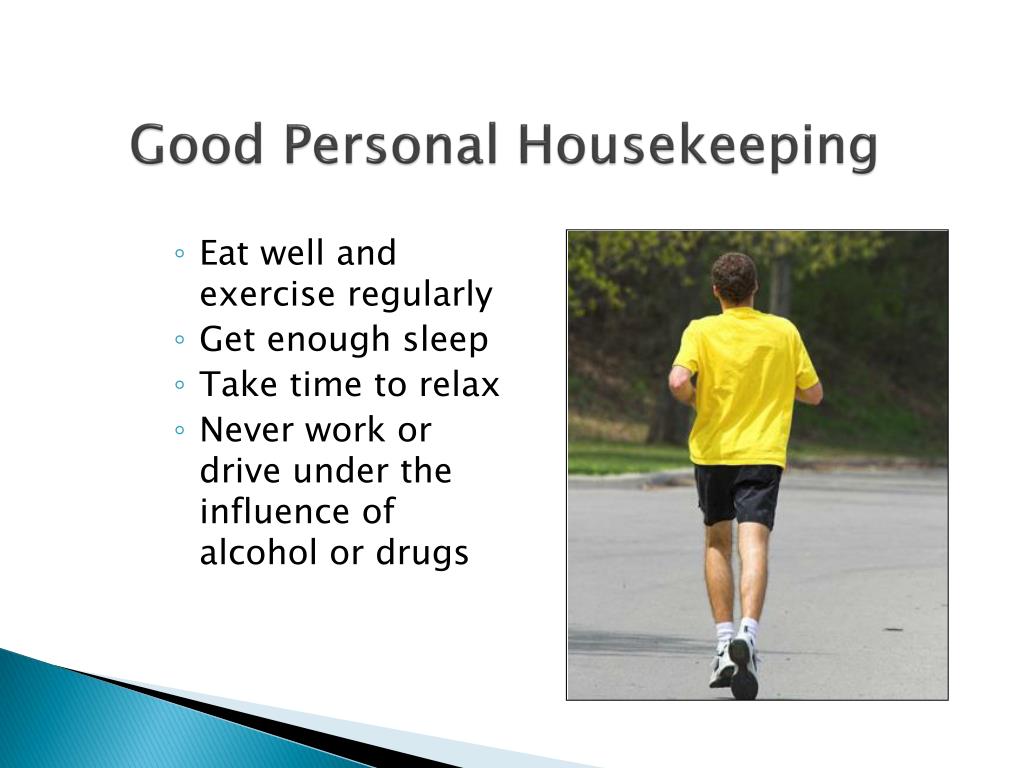 Good Personal Housekeeping

◦ Eat well and exercise regularly
◦ Get enough sleep
◦ Take time to relax
◦ Never work or drive under the influence of alcohol or drugs